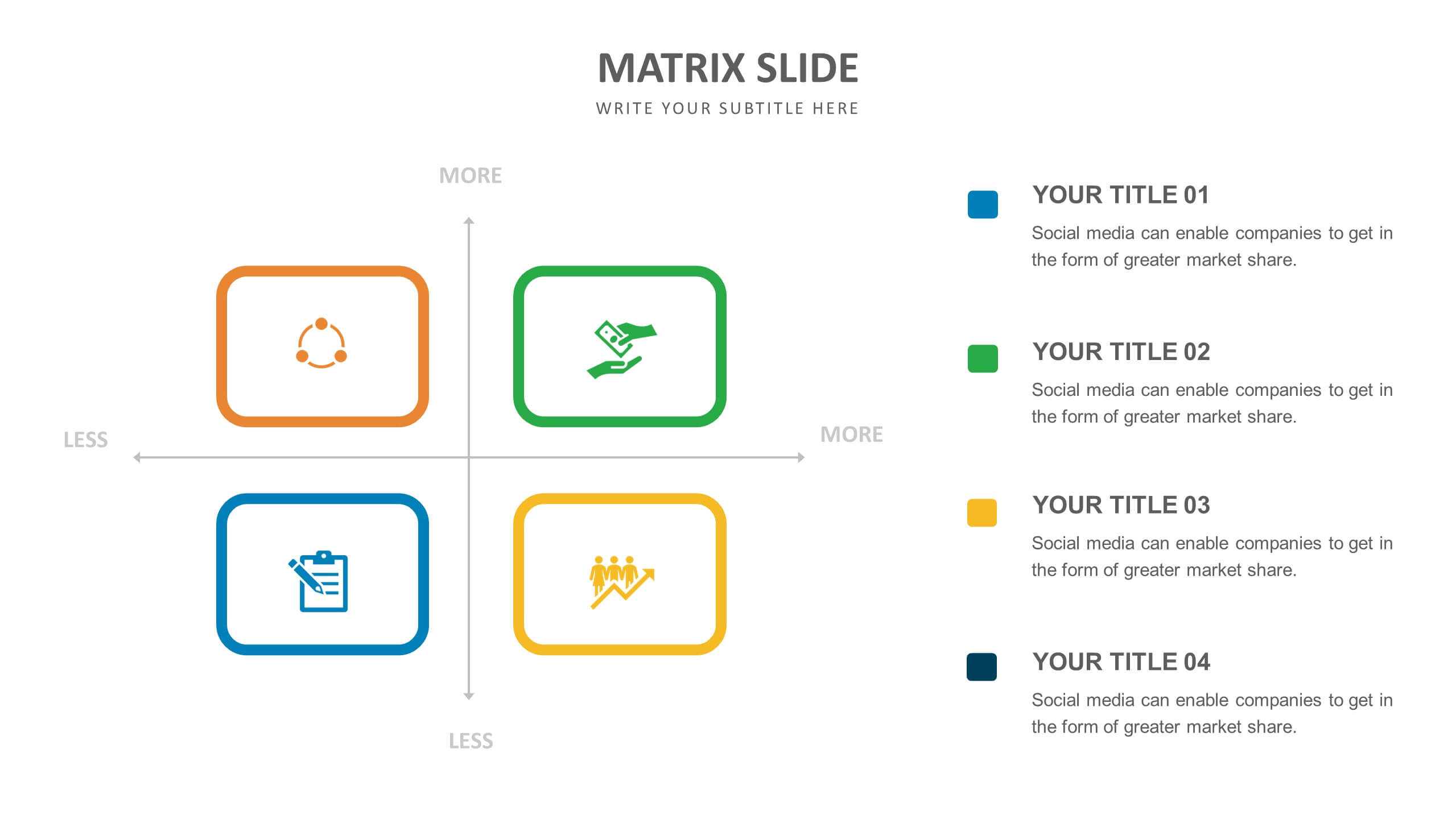 MATRIX SLIDE
WRITE YOUR SUBTITLE HERE

MORE

LESS

MORE

LESS

YOUR TITLE 01
Social media can enable companies to get in the form of greater market share.

YOUR TITLE 02
Social media can enable companies to get in the form of greater market share.

YOUR TITLE 03
Social media can enable companies to get in the form of greater market share.

YOUR TITLE 04
Social media can enable companies to get in the form of greater market share.